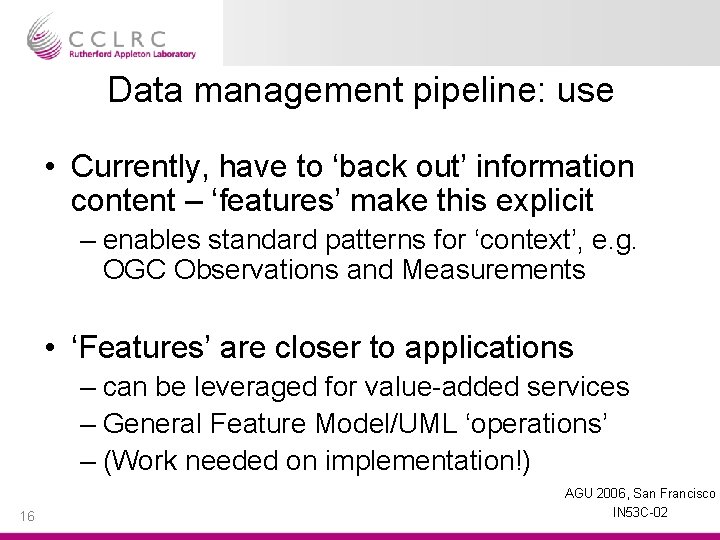 CCLRC
Rutherford Appleton Laboratory

Data management pipeline: use

• Currently, have to ‘back out’ information content – ‘features’ make this explicit
– enables standard patterns for ‘context’, e.g. OGC Observations and Measurements

• ‘Features’ are closer to applications
– can be leveraged for value-added services
– General Feature Model/UML ‘operations’
– (Work needed on implementation!)

AGU 2006, San Francisco
IN53C-02

16